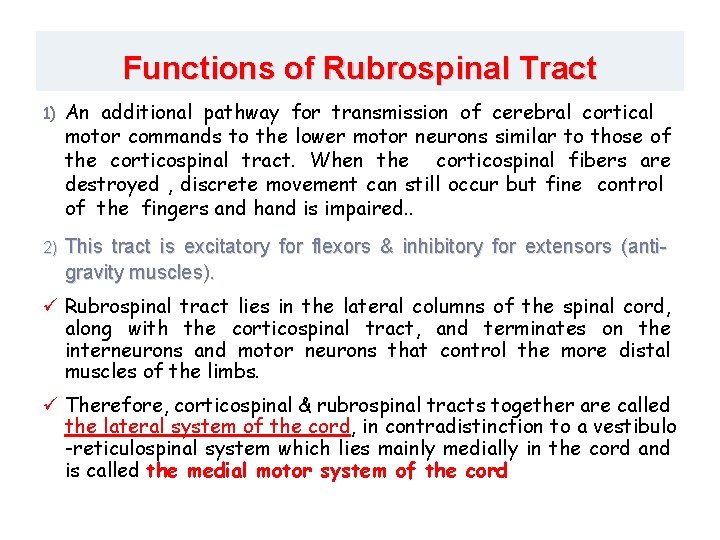 Functions of Rubrospinal Tract

1) An additional pathway for transmission of cerebral cortical motor commands to the lower motor neurons similar to those of the corticospinal tract. When the corticospinal fibers are destroyed , discrete movement can still occur but fine control of the fingers and hand is impaired..

2) This tract is excitatory for flexors & inhibitory for extensors (anti-gravity muscles).

✓ Rubrospinal tract lies in the lateral columns of the spinal cord, along with the corticospinal tract, and terminates on the interneurons and motor neurons that control the more distal muscles of the limbs.

✓ Therefore, corticospinal & rubrospinal tracts together are called the lateral system of the cord, in contradistinction to a vestibulo -reticulospinal system which lies mainly medially in the cord and is called the medial motor system of the cord